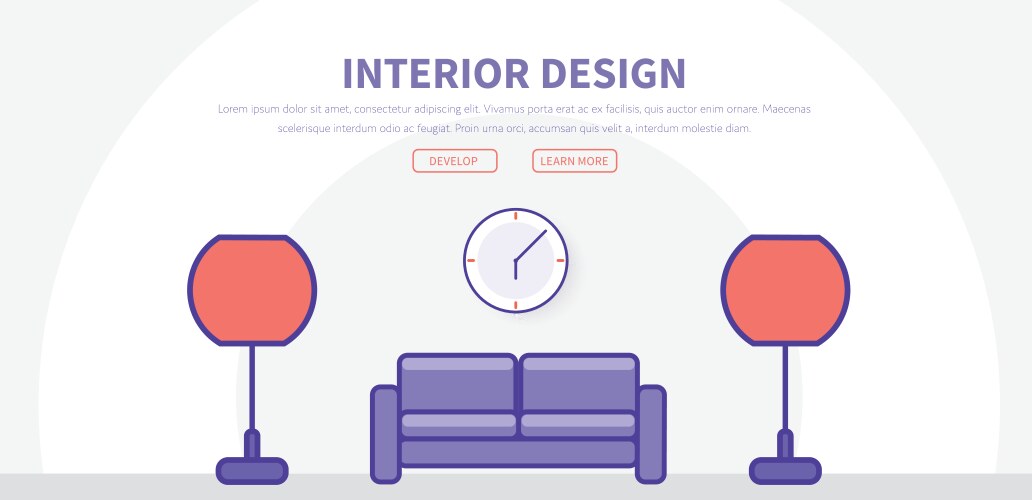 INTERIOR DESIGN

Lorem ipsum dolor sit amet, consectetur adipiscing elit. Vivamus porta erat ac ex facilisis, quis auctor enim ornare. Maecenas scelerisque interdum odio ac feugiat. Proin urna orci, accumsan quis velit a, interdum molestie diam.

DEVELOP

LEARN MORE